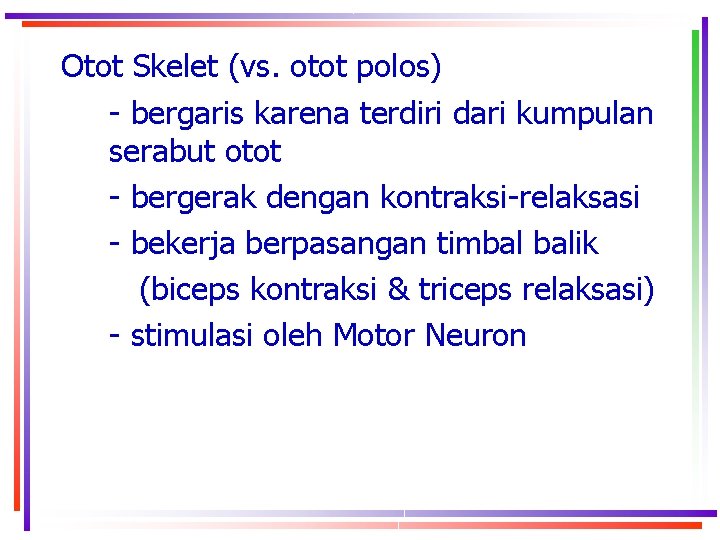 Otot Skelet (vs. otot polos)

- bergaris karena terdiri dari kumpulan serabut otot

- bergerak dengan kontraksi-relaksasi

- bekerja berpasangan timbal balik (biceps kontraksi & triceps relaksasi)

- stimulasi oleh Motor Neuron